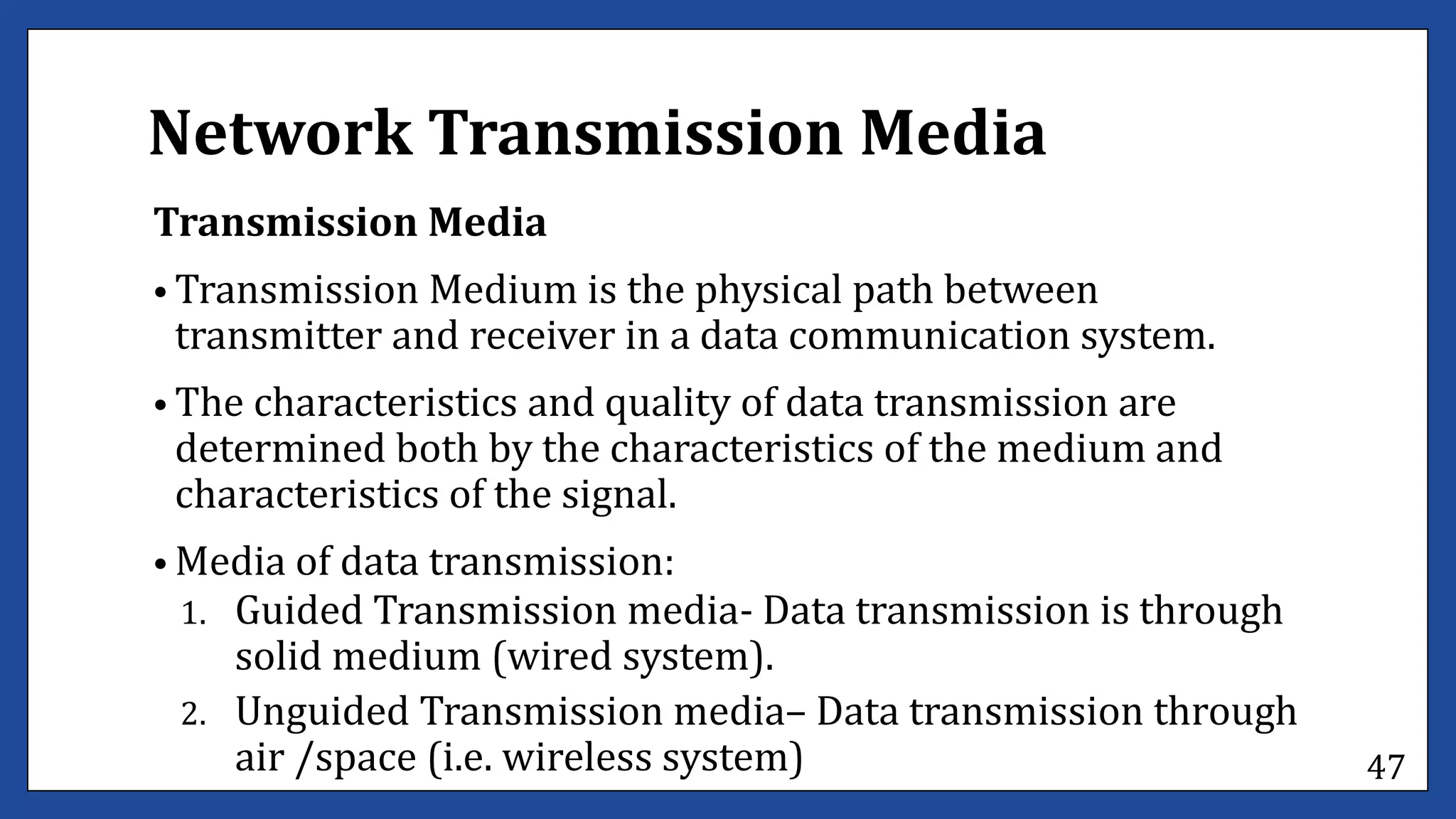 Network Transmission Media

Transmission Media

• Transmission Medium is the physical path between transmitter and receiver in a data communication system.

• The characteristics and quality of data transmission are determined both by the characteristics of the medium and characteristics of the signal.

• Media of data transmission:
1. Guided Transmission media- Data transmission is through solid medium (wired system).
2. Unguided Transmission media– Data transmission through air /space (i.e. wireless system)

47